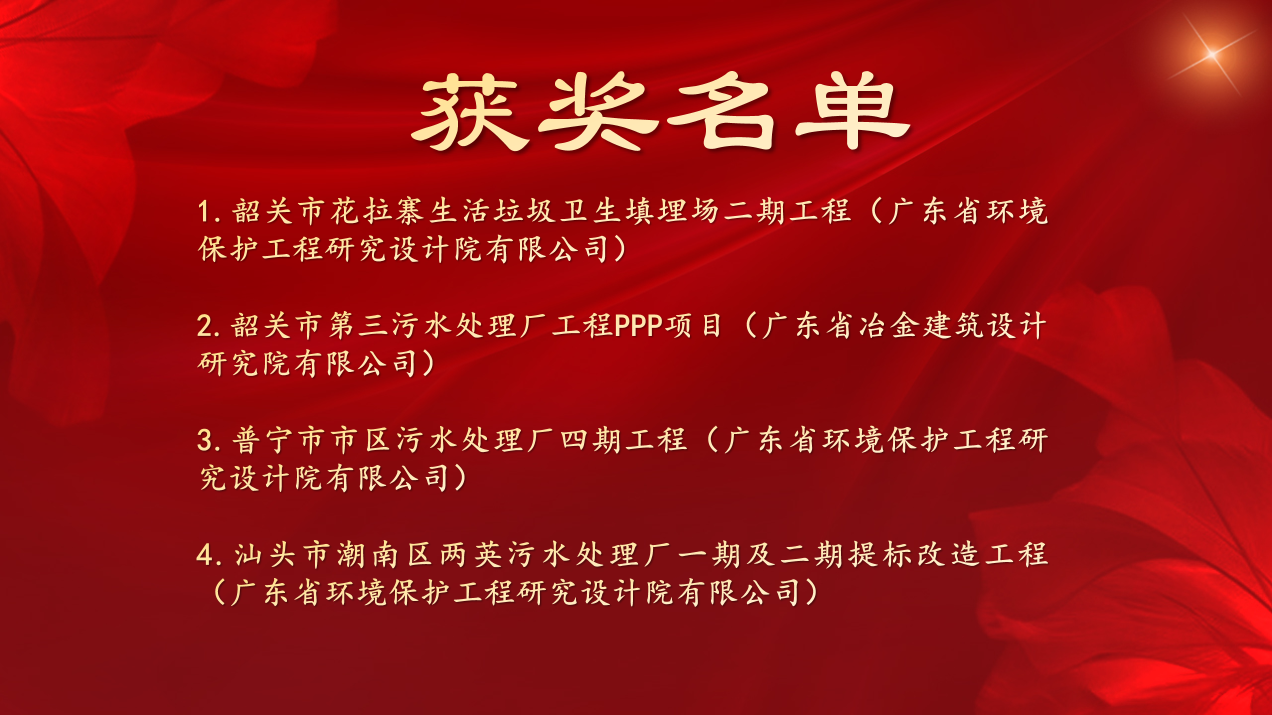 获奖名单

1. 韶关市花拉寨生活垃圾卫生填埋场二期工程（广东省环境保护工程研究设计院有限公司）

2. 韶关市第三污水处理厂工程PPP项目（广东省冶金建筑设计研究院有限公司）

3. 普宁市市区污水处理厂四期工程（广东省环境保护工程研究设计院有限公司）

4. 汕头市潮南区两英污水处理厂一期及二期提标改造工程（广东省环境保护工程研究设计院有限公司）